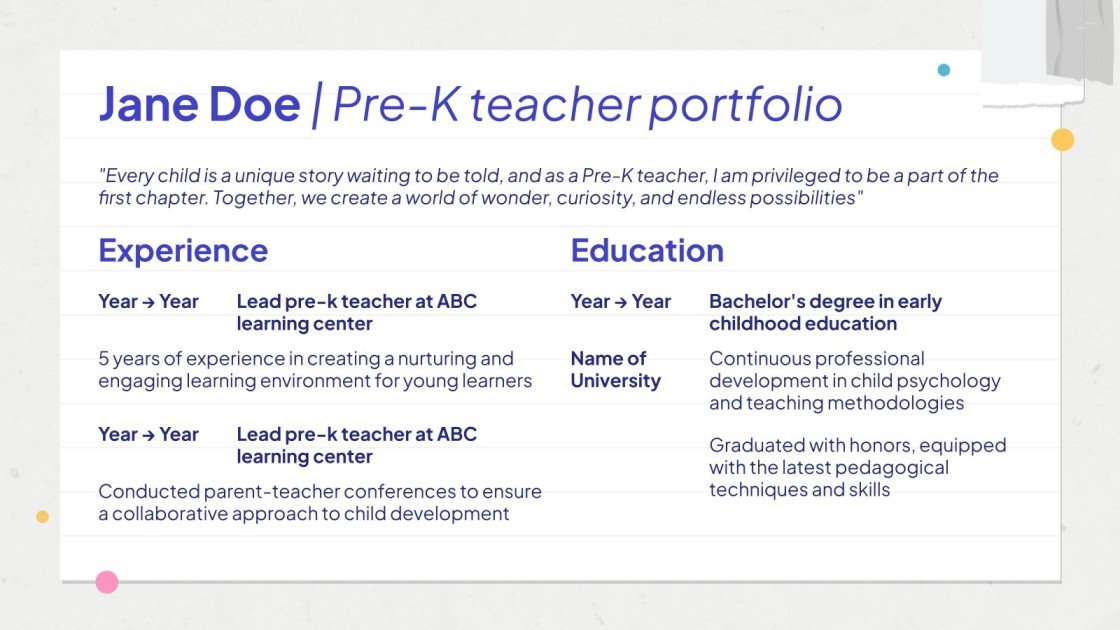 Jane Doe | Pre-K teacher portfolio

"Every child is a unique story waiting to be told, and as a Pre-K teacher, I am privileged to be a part of the first chapter. Together, we create a world of wonder, curiosity, and endless possibilities"

Experience

Year → Year Lead pre-k teacher at ABC learning center

5 years of experience in creating a nurturing and engaging learning environment for young learners

Year → Year Lead pre-k teacher at ABC learning center

Conducted parent-teacher conferences to ensure a collaborative approach to child development

Education

Year → Year Bachelor's degree in early childhood education

Name of University

Continuous professional development in child psychology and teaching methodologies

Graduated with honors, equipped with the latest pedagogical techniques and skills